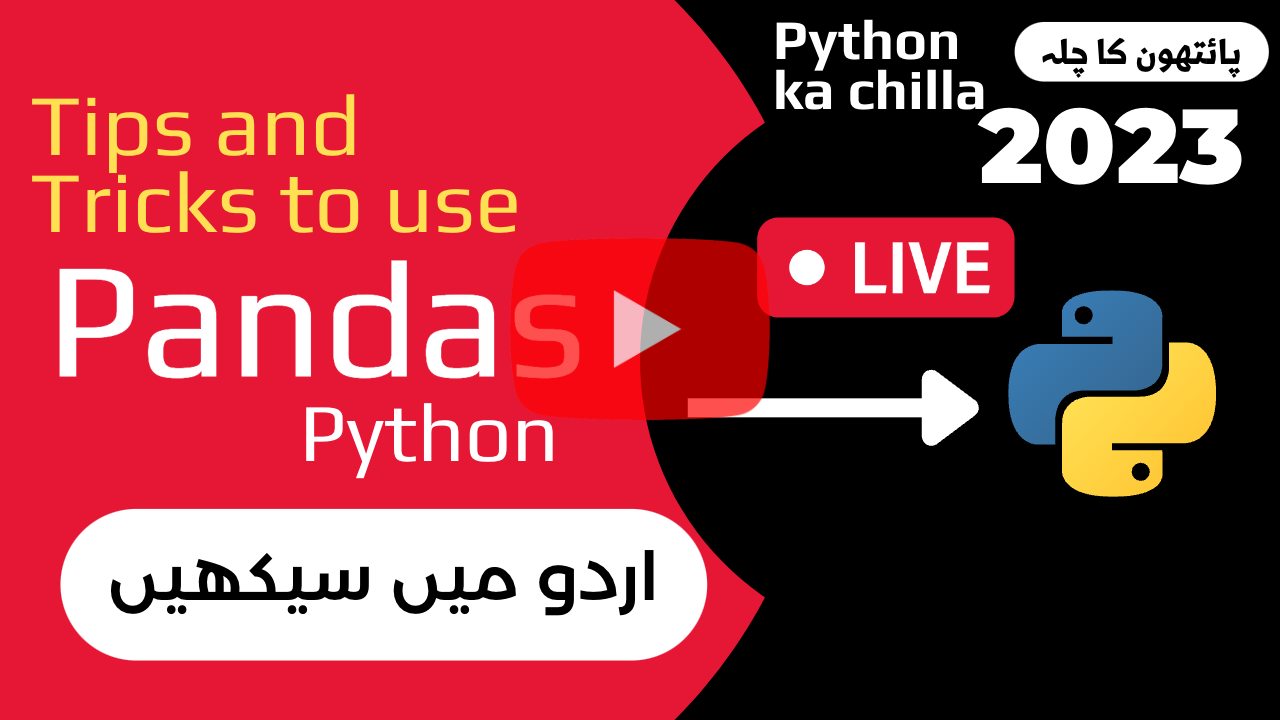 Tips and Tricks to use

Pandas

Python

اردو میں سیکھیں

Python ka chilla

پائتھون کا چلہ

2023

LIVE